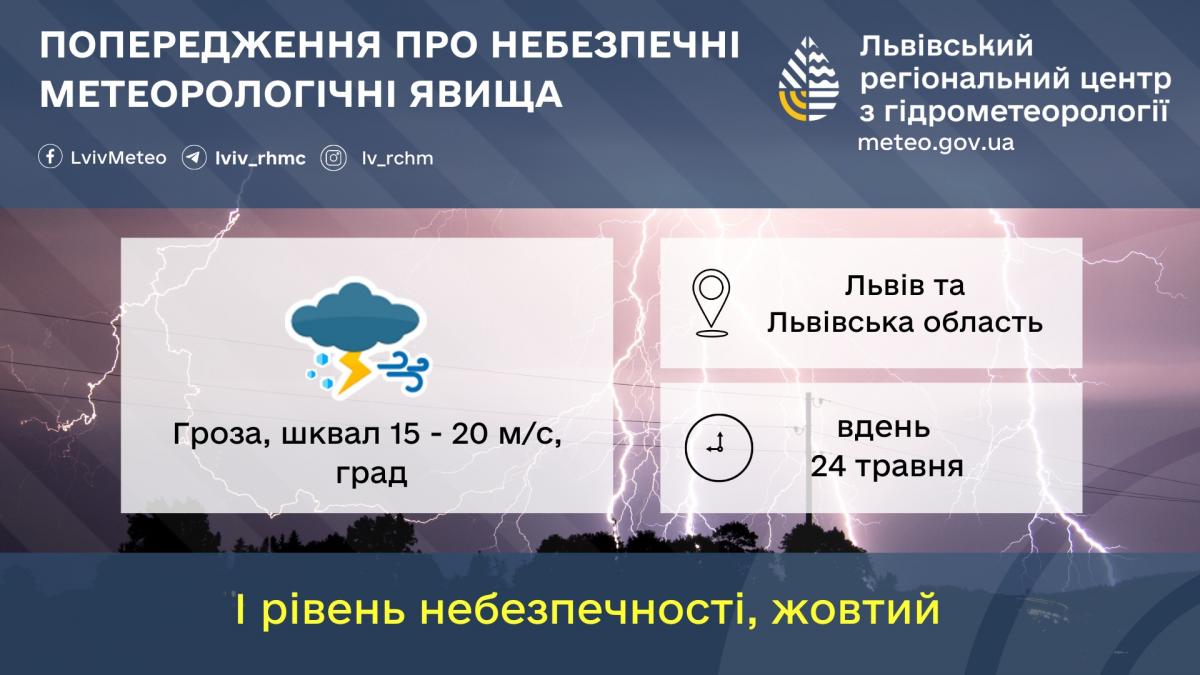 ПОПЕРЕДЖЕННЯ ПРО НЕБЕЗПЕЧНІ МЕТЕОРОЛОГІЧНІ ЯВИЩА

LvivMeteo lviv_rhmc lv_rchm

Львівський регіональний центр з гідрометеорології
meteo.gov.ua

Гроза, шквал 15 - 20 м/с, град

Львів та Львівська область

вдень
24 травня

І рівень небезпечності, жовтий